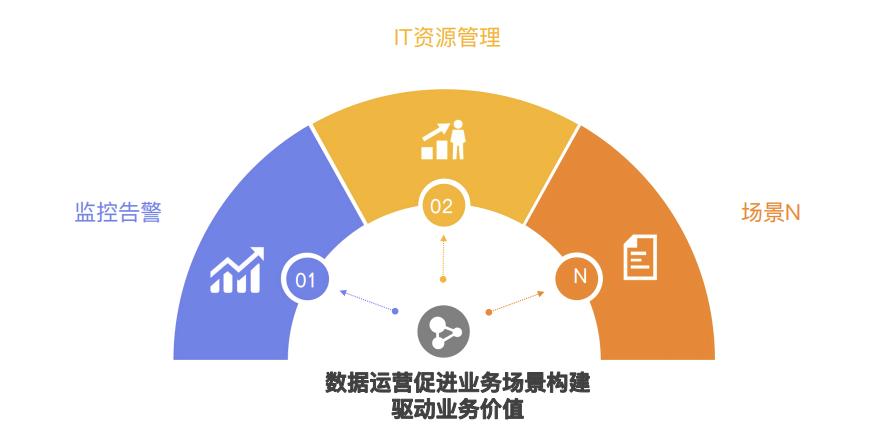 IT资源管理

监控告警

场景N

01

02

N

数据运营促进业务场景构建
驱动业务价值